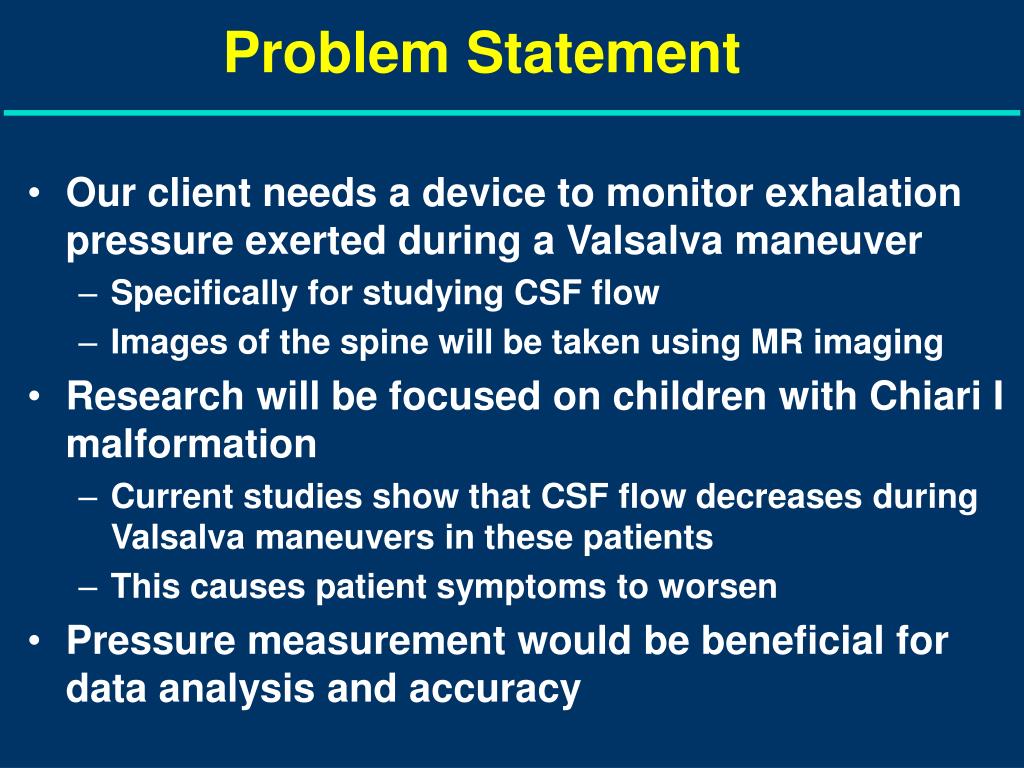 Problem Statement

• Our client needs a device to monitor exhalation pressure exerted during a Valsalva maneuver
– Specifically for studying CSF flow
– Images of the spine will be taken using MR imaging
• Research will be focused on children with Chiari I malformation
– Current studies show that CSF flow decreases during Valsalva maneuvers in these patients
– This causes patient symptoms to worsen
• Pressure measurement would be beneficial for data analysis and accuracy